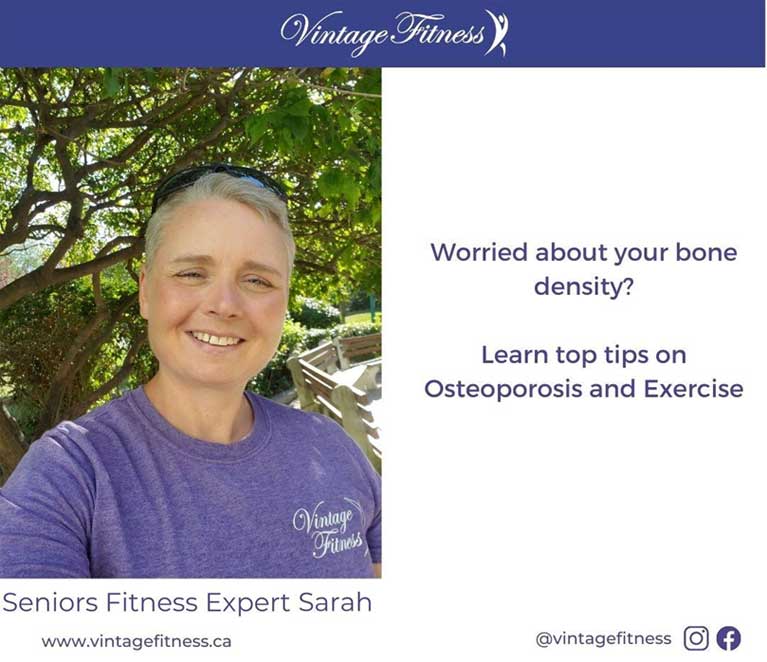 Vintage Fitness

Vintage Fitness

Worried about your bone density?

Learn top tips on Osteoporosis and Exercise

Seniors Fitness Expert Sarah

www.vintagefitness.ca

@vintagefitness